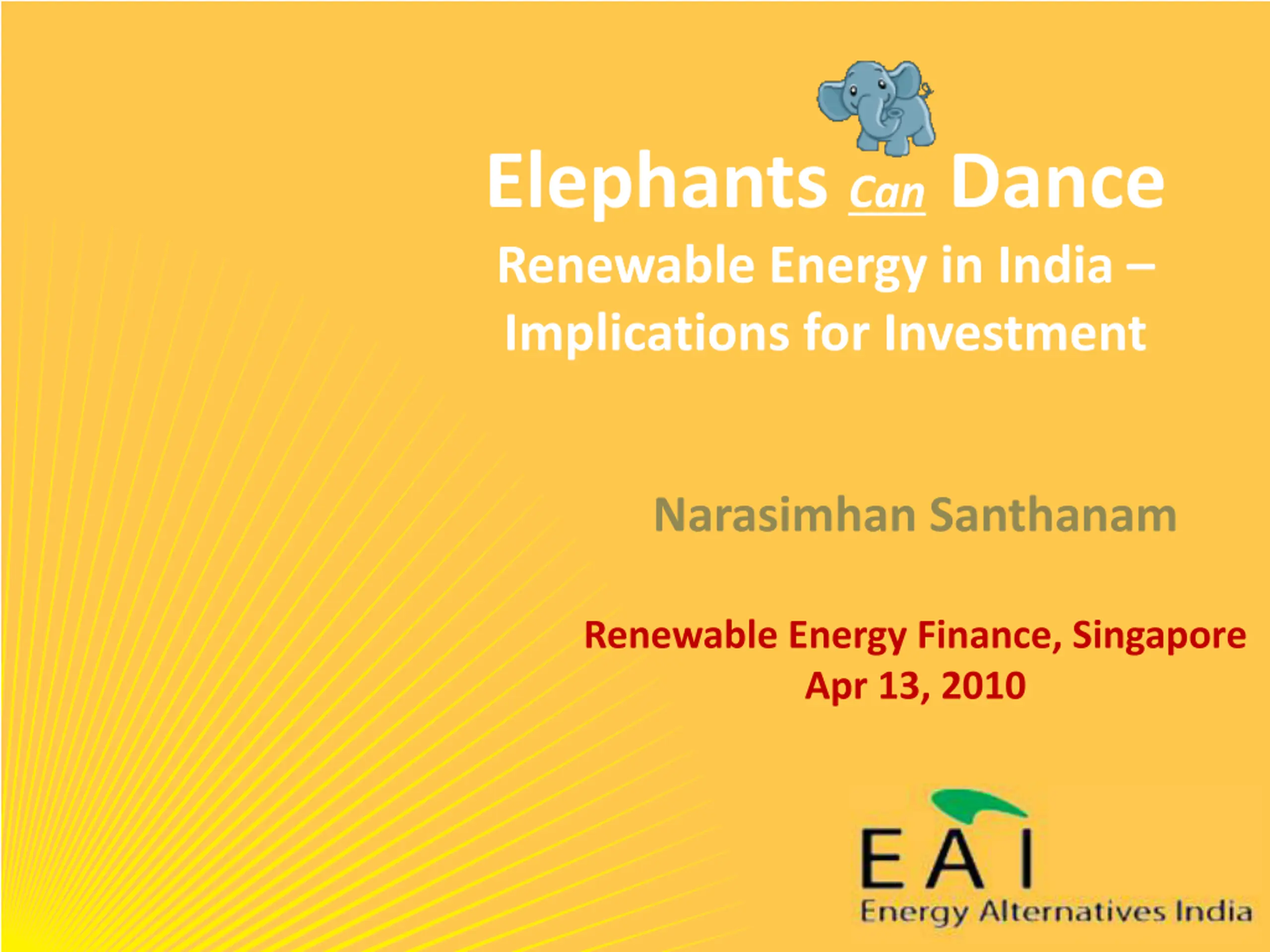 Elephants Can Dance

Renewable Energy in India – Implications for Investment

Narasimhan Santhanam

Renewable Energy Finance, Singapore
Apr 13, 2010

EAI
Energy Alternatives India